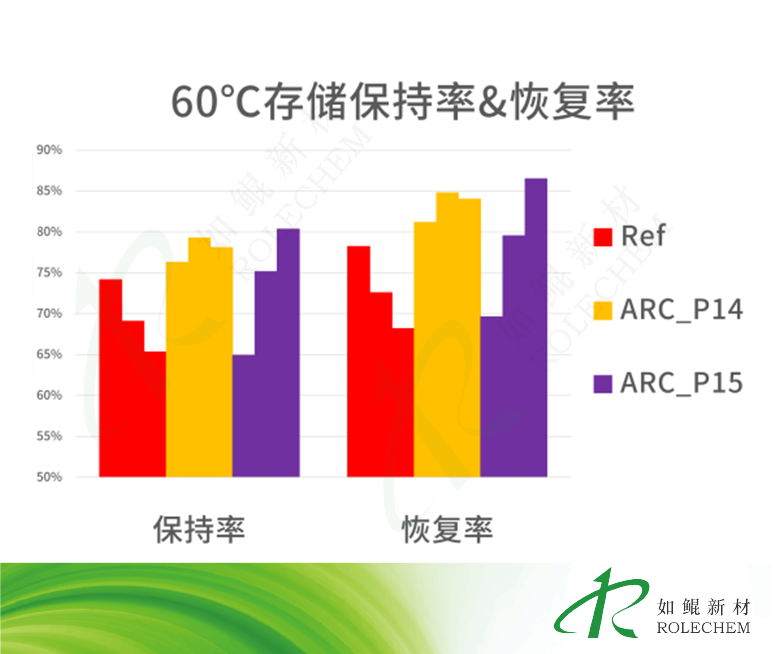 60°C存储保持率&恢复率

90%
85%
80%
75%
70%
65%
60%
55%
50%

保持率
恢复率

Ref
ARC_P14
ARC_P15

如鲲新材
ROLECHEM

如鲲新材
ROLECHEM

如鲲新材
ROLECHEM